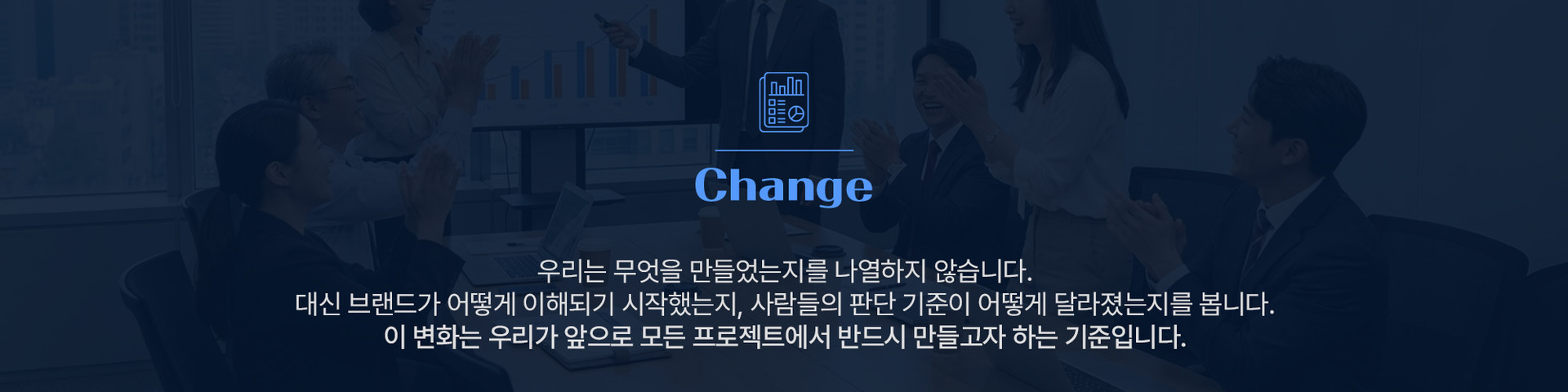 Change

우리는 무엇을 만들었는지를 나열하지 않습니다.
대신 브랜드가 어떻게 이해되기 시작했는지, 사람들의 판단 기준이 어떻게 달라졌는지를 봅니다.
이 변화는 우리가 앞으로 모든 프로젝트에서 반드시 만들고자 하는 기준입니다.